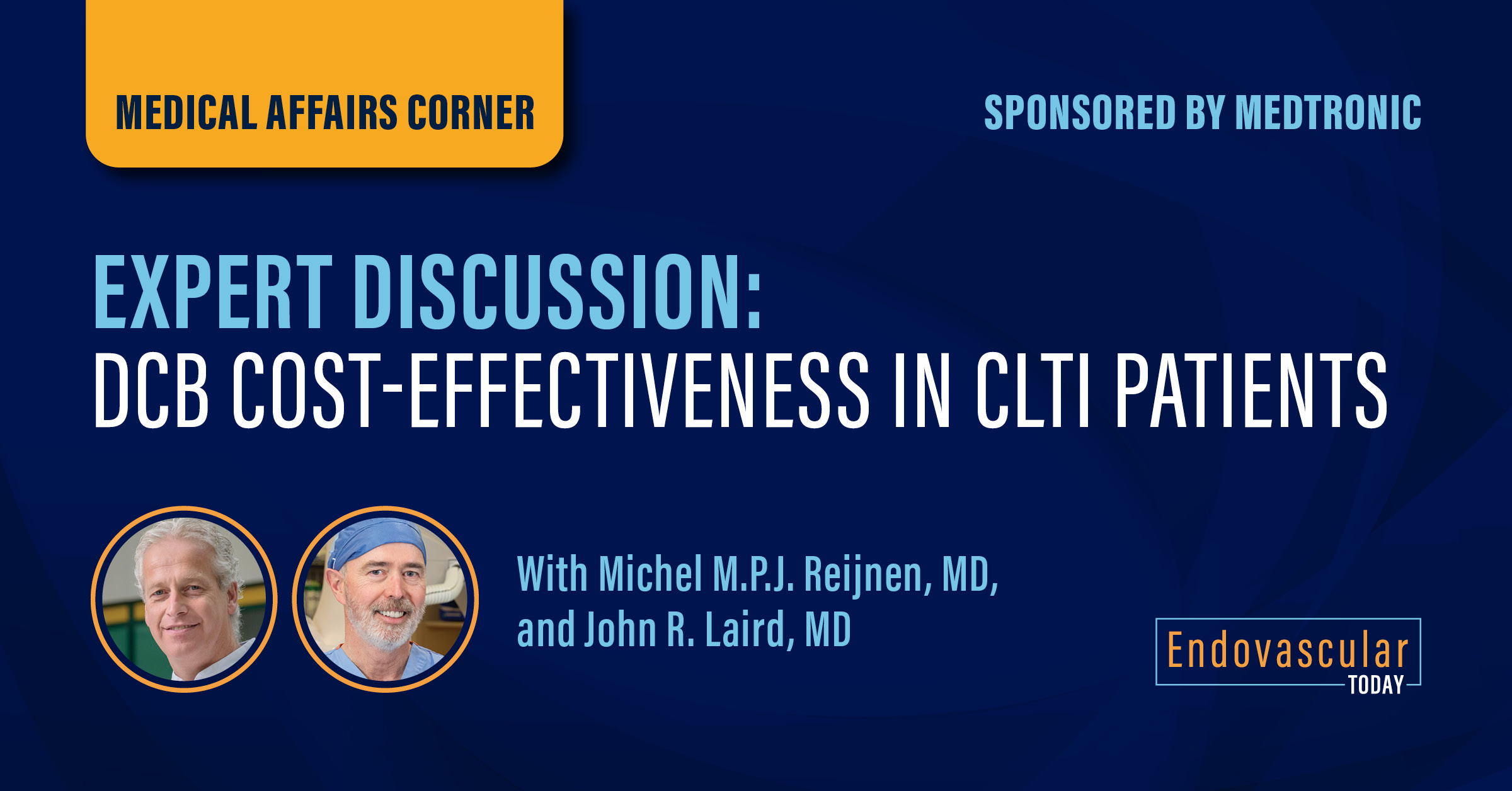 MEDICAL AFFAIRS CORNER

SPONSORED BY MEDTRONIC

EXPERT DISCUSSION:
DCB COST-EFFECTIVENESS IN CLTI PATIENTS

With Michel M.P.J. Reijnen, MD, and John R. Laird, MD

Endovascular TODAY